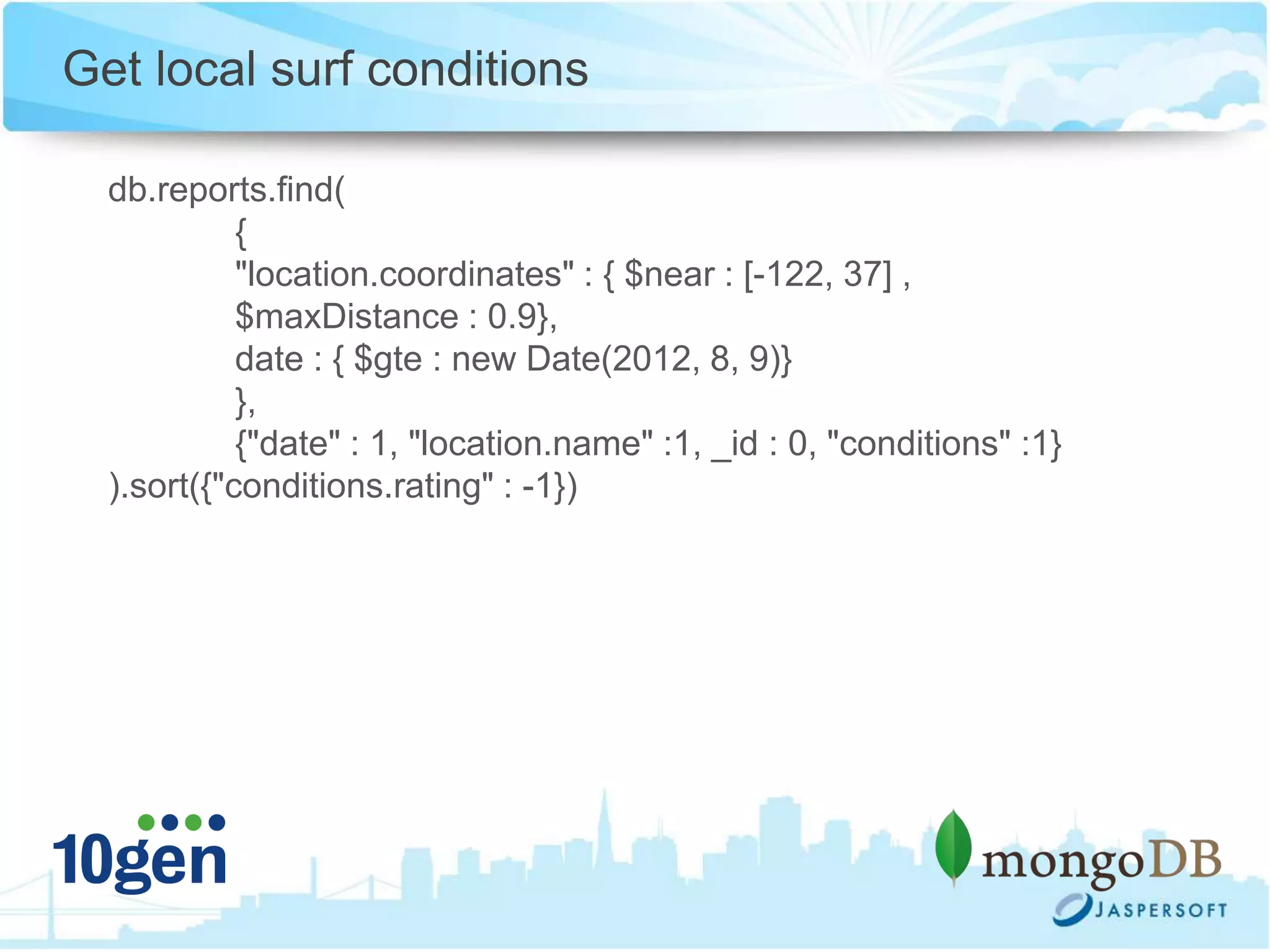 Get local surf conditions

db.reports.find(
{
"location.coordinates" : { $near : [-122, 37] , $maxDistance : 0.9},
date : { $gte : new Date(2012, 8, 9)}
},
{"date" : 1, "location.name" :1, _id : 0, "conditions" :1}
).sort({"conditions.rating" : -1})

10gen

mongoDB
JASPERSOFT